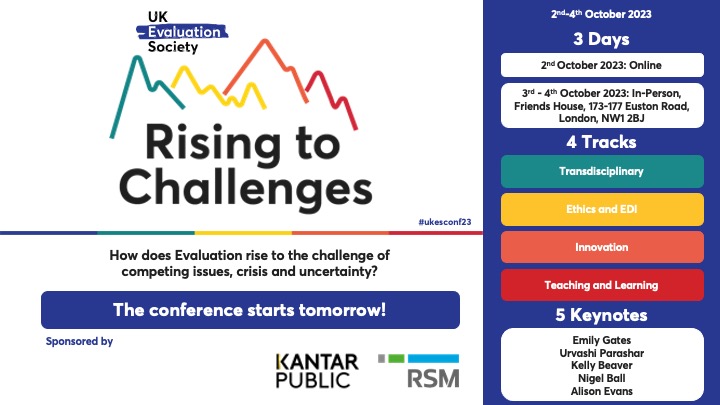 UK Evaluation Society

Rising to Challenges

#ukesconf23

How does Evaluation rise to the challenge of competing issues, crisis and uncertainty?

The conference starts tomorrow!

Sponsored by

KANTAR PUBLIC

RSM

2nd-4th October 2023

3 Days

2nd October 2023: Online

3rd - 4th October 2023: In-Person, Friends House, 173-177 Euston Road, London, NW1 2BJ

4 Tracks

Transdisciplinary

Ethics and EDI

Innovation

Teaching and Learning

5 Keynotes

Emily Gates
Urvashi Parashar
Kelly Beaver
Nigel Ball
Alison Evans